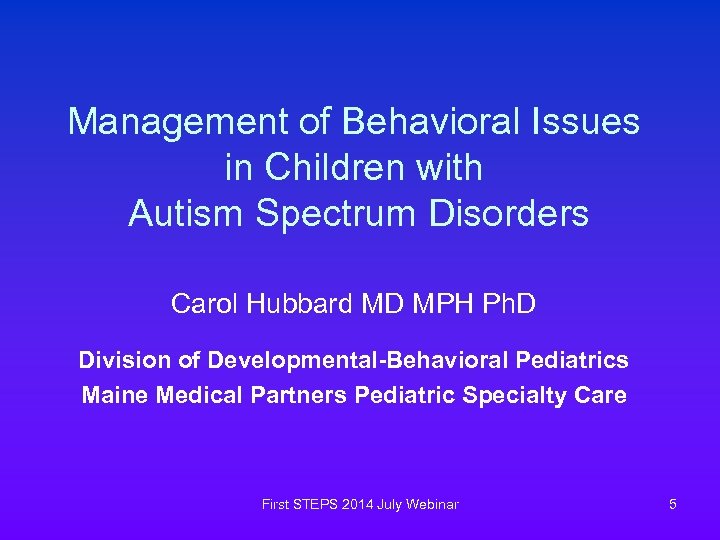 Management of Behavioral Issues in Children with Autism Spectrum Disorders

Carol Hubbard MD MPH PhD

Division of Developmental-Behavioral Pediatrics
Maine Medical Partners Pediatric Specialty Care

First STEPS 2014 July Webinar

5